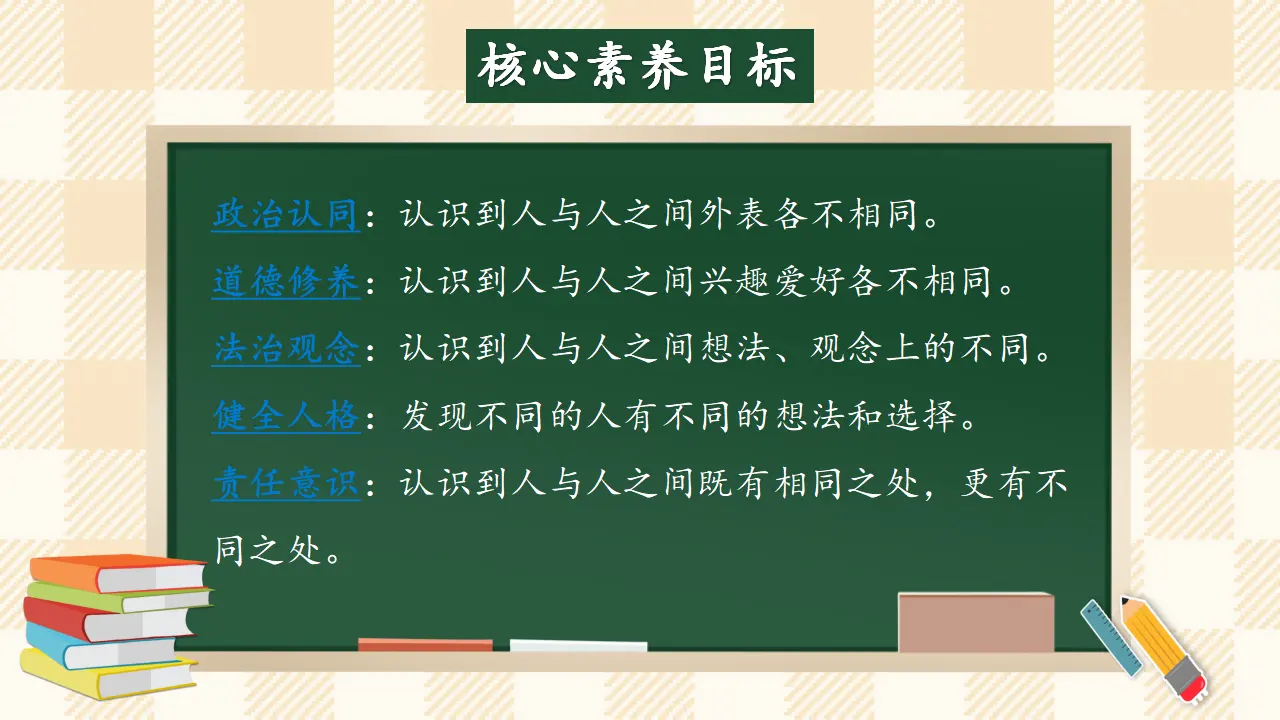 核心素养目标

政治认同：认识到人与人之间外表各不相同。
道德修养：认识到人与人之间兴趣爱好各不相同。
法治观念：认识到人与人之间想法、观念上的不同。
健全人格：发现不同的人有不同的想法和选择。
责任意识：认识到人与人之间既有相同之处，更有不同之处。